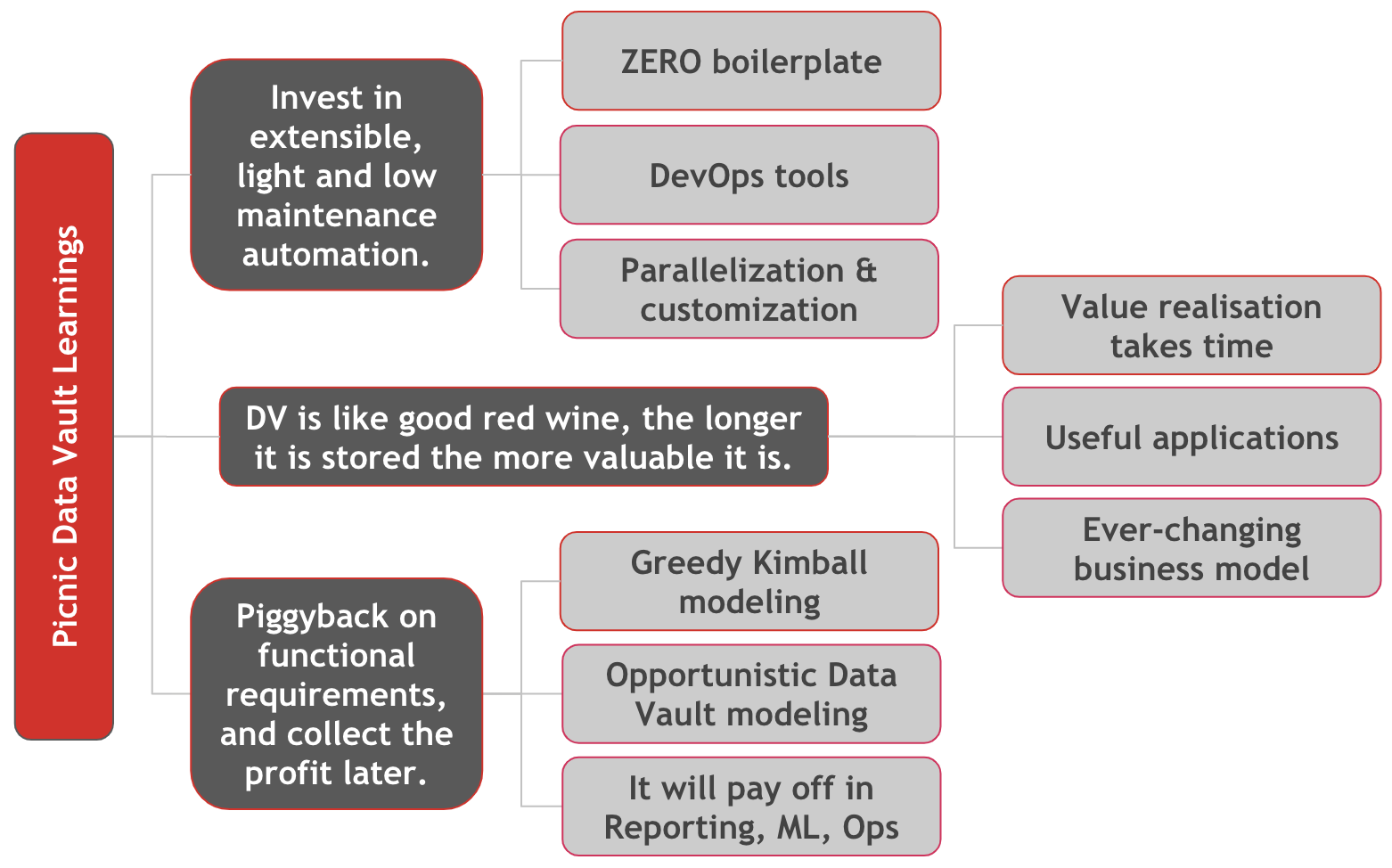 Picnic Data Vault Learnings

Invest in extensible, light and low maintenance automation.

ZERO boilerplate

DevOps tools

Parallelization & customization

DV is like good red wine, the longer it is stored the more valuable it is.

Value realisation takes time

Useful applications

Ever-changing business model

Piggyback on functional requirements, and collect the profit later.

Greedy Kimball modeling

Opportunistic Data Vault modeling

It will pay off in Reporting, ML, Ops